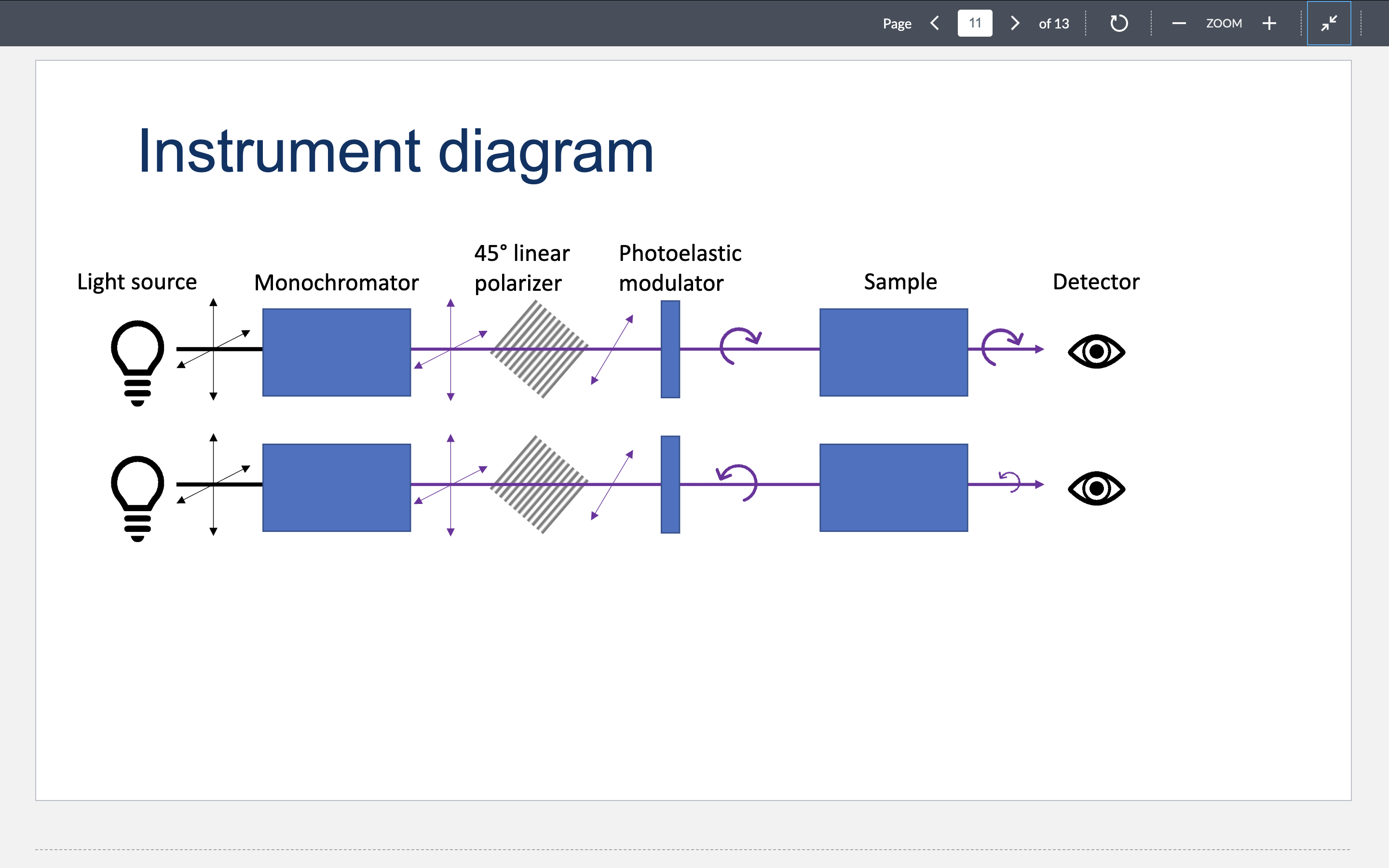 Page 11 of 13 ZOOM

Instrument diagram

Light source

Monochromator

45° linear polarizer

Photoelastic modulator

Sample

Detector